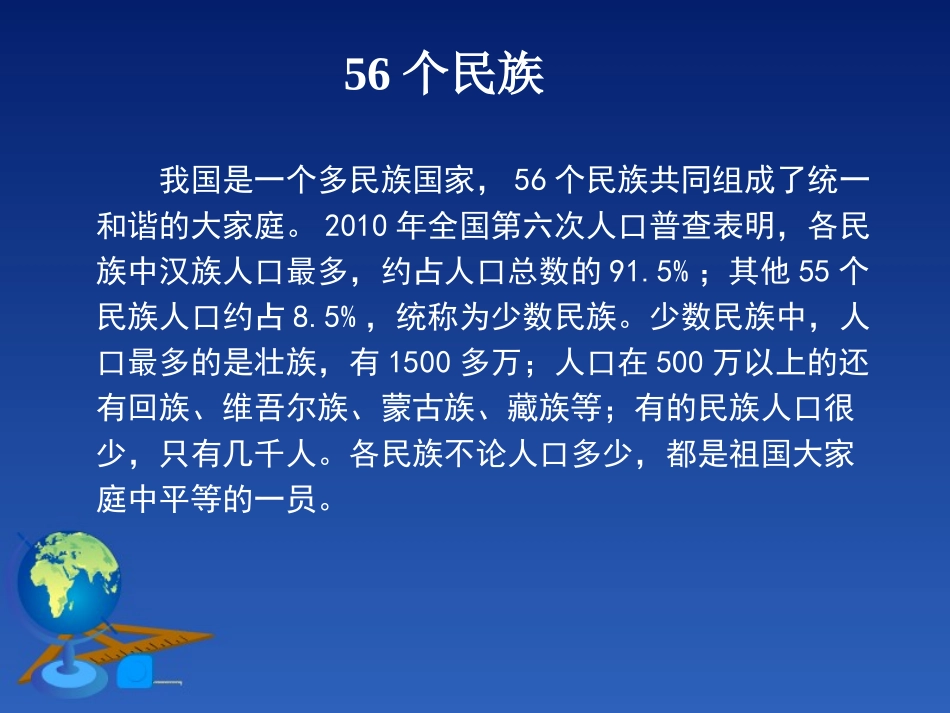 56 个民族

我国是一个多民族国家， 56 个民族共同组成了统一和谐的大家庭。 2010 年全国第六次人口普查表明，各民族中汉族人口最多，约占人口总数的 91.5% ；其他 55 个民族人口约占 8.5% ，统称为少数民族。少数民族中，人口最多的是壮族，有 1500 多万；人口在 500 万以上的还有回族、维吾尔族、蒙古族、藏族等；有的民族人口很少，只有几千人。各民族不论人口多少，都是祖国大家庭中平等的一员。